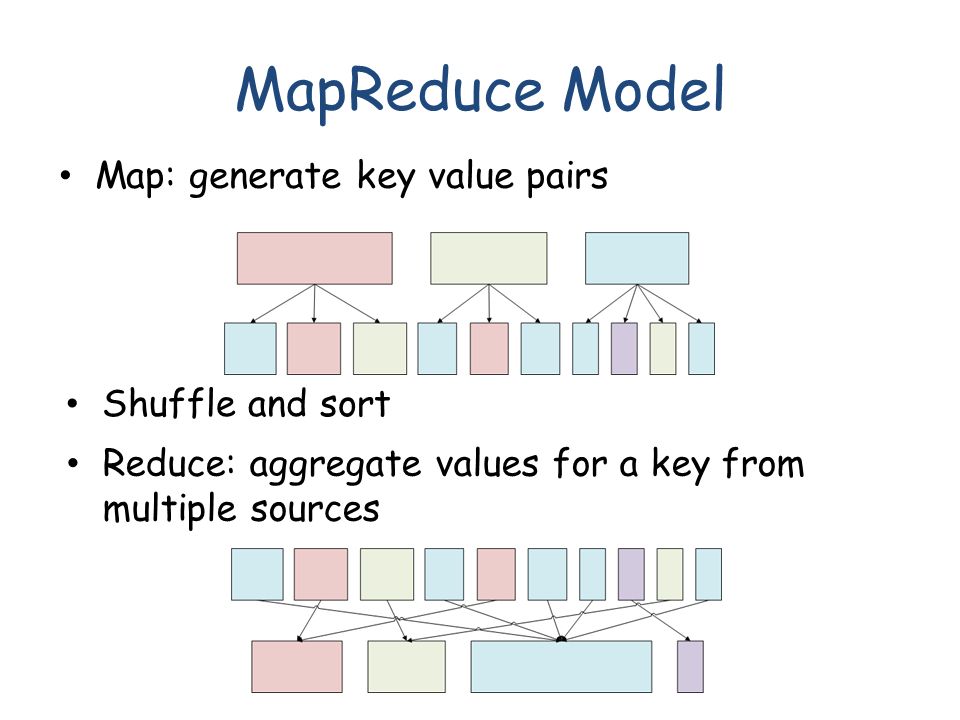 MapReduce Model

• Map: generate key value pairs

• Shuffle and sort

• Reduce: aggregate values for a key from multiple sources